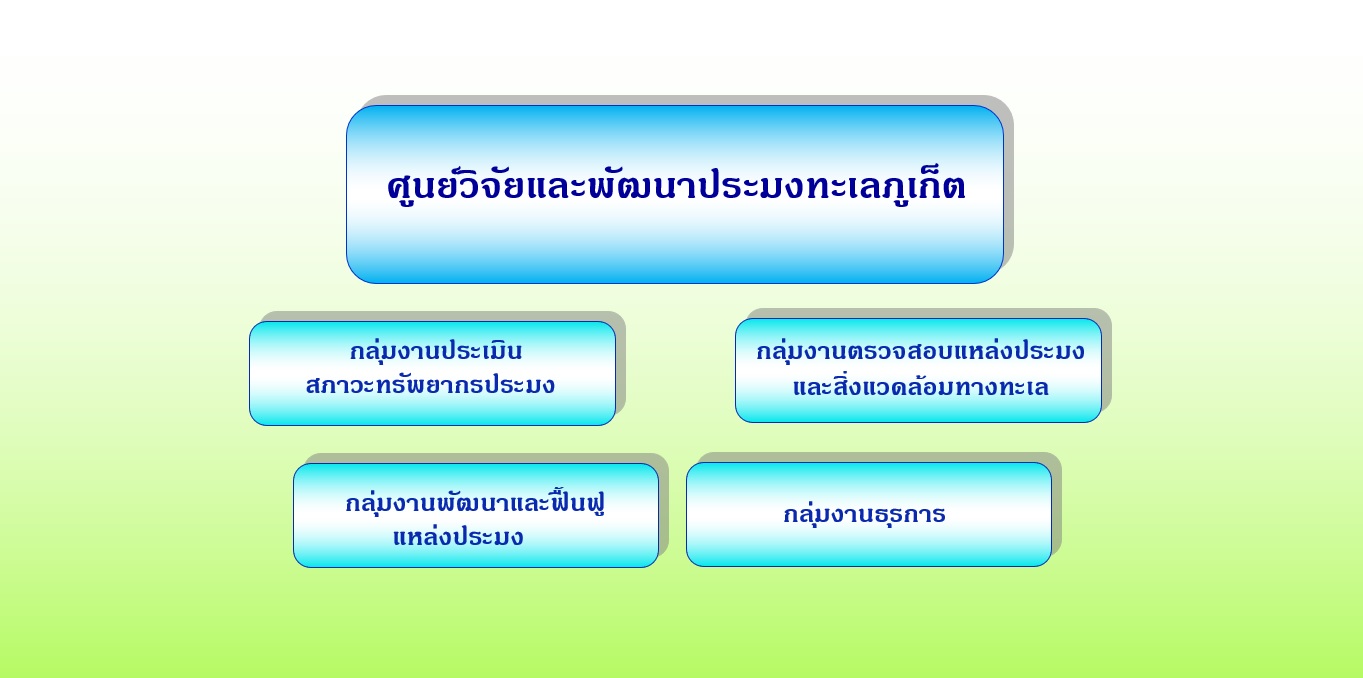 ศูนย์วิจัยและพัฒนาประมงทะเลภูเก็ต

กลุ่มงานประเมินสภาวะทรัพยากรประมง

กลุ่มงานตรวจสอบแหล่งประมงและสิ่งแวดล้อมทางทะเล

กลุ่มงานพัฒนาและฟื้นฟูแหล่งประมง

กลุ่มงานธุรการ